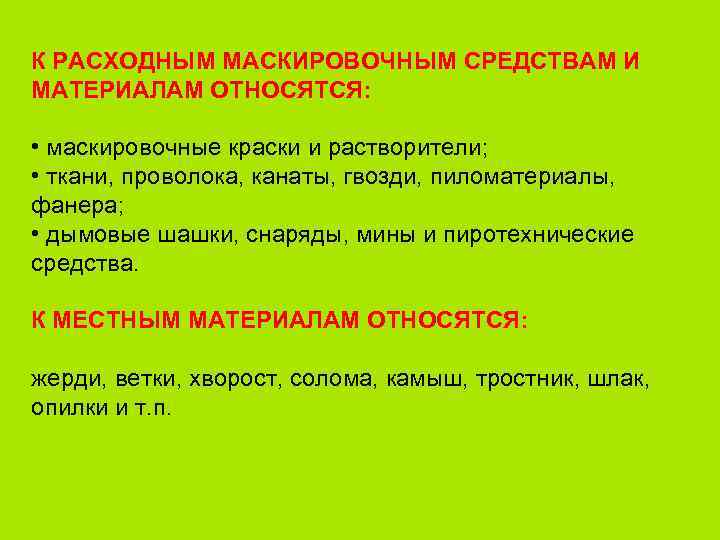 К РАСХОДНЫМ МАСКИРОВОЧНЫМ СРЕДСТВАМ И МАТЕРИАЛАМ ОТНОСЯТСЯ:

• маскировочные краски и растворители;
• ткани, проволока, канаты, гвозди, пиломатериалы, фанера;
• дымовые шашки, снаряды, мины и пиротехнические средства.

К МЕСТНЫМ МАТЕРИАЛАМ ОТНОСЯТСЯ:

жерди, ветки, хворост, солома, камыш, тростник, шлак, опилки и т.п.